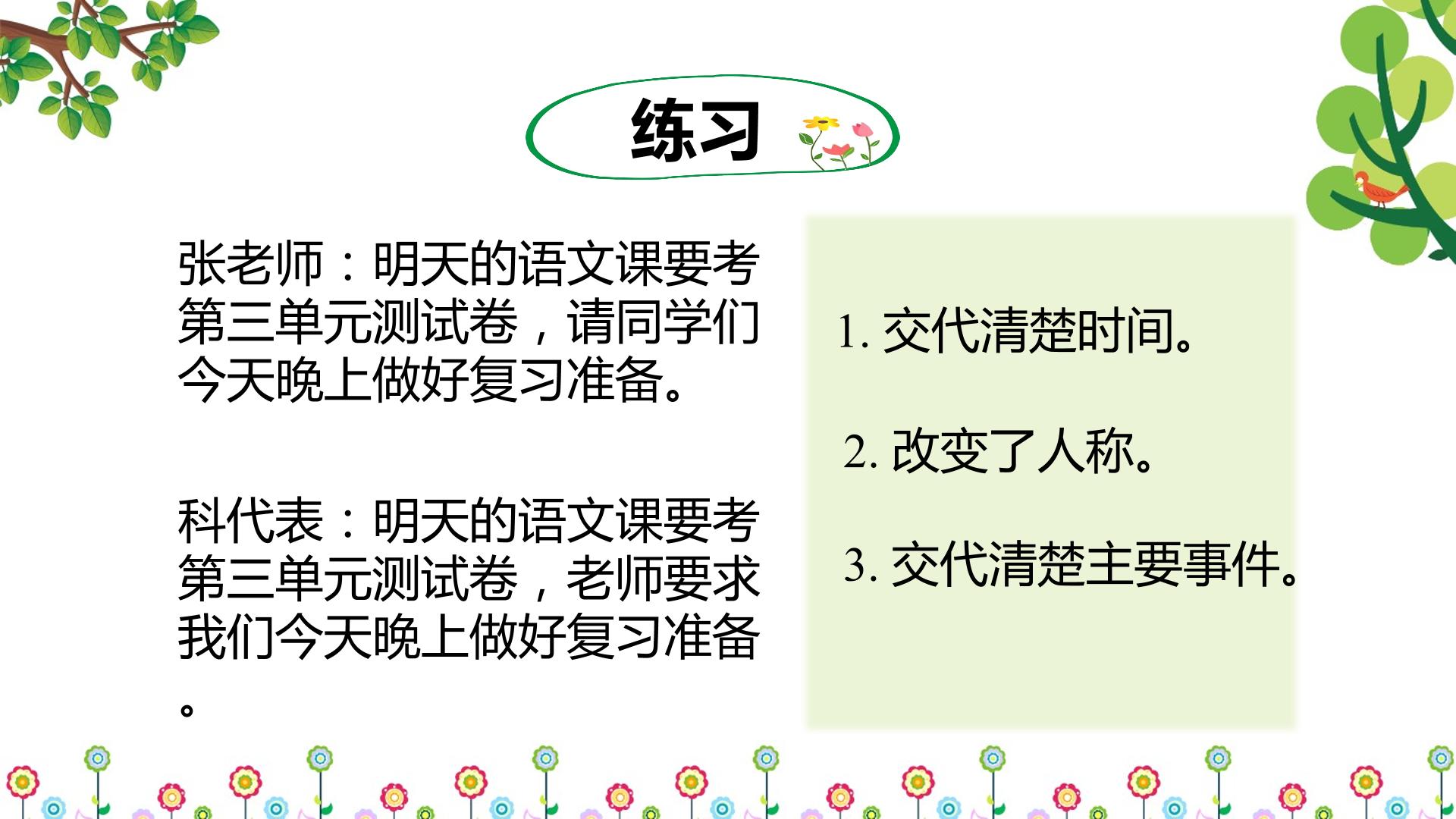 练习

张老师：明天的语文课要考第三单元测试卷，请同学们今天晚上做好复习准备。

科代表：明天的语文课要考第三单元测试卷，老师要求我们今天晚上做好复习准备。

1.交代清楚时间。

2.改变了人称。

3.交代清楚主要事件。